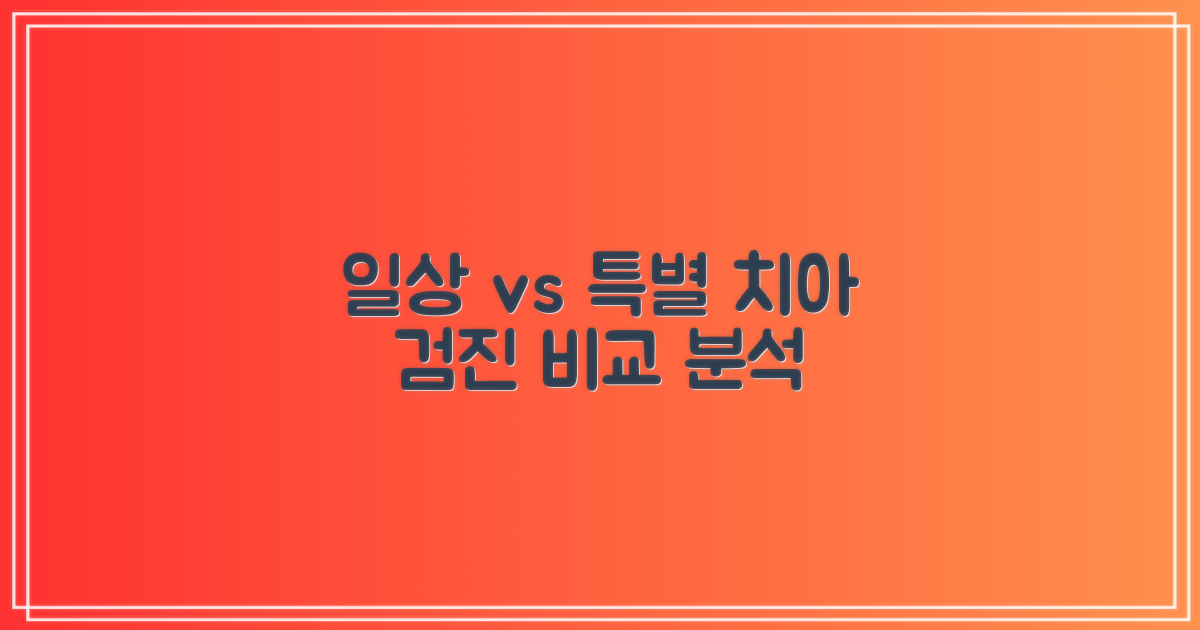 일상 vs 특별 치아
검진 비교 분석